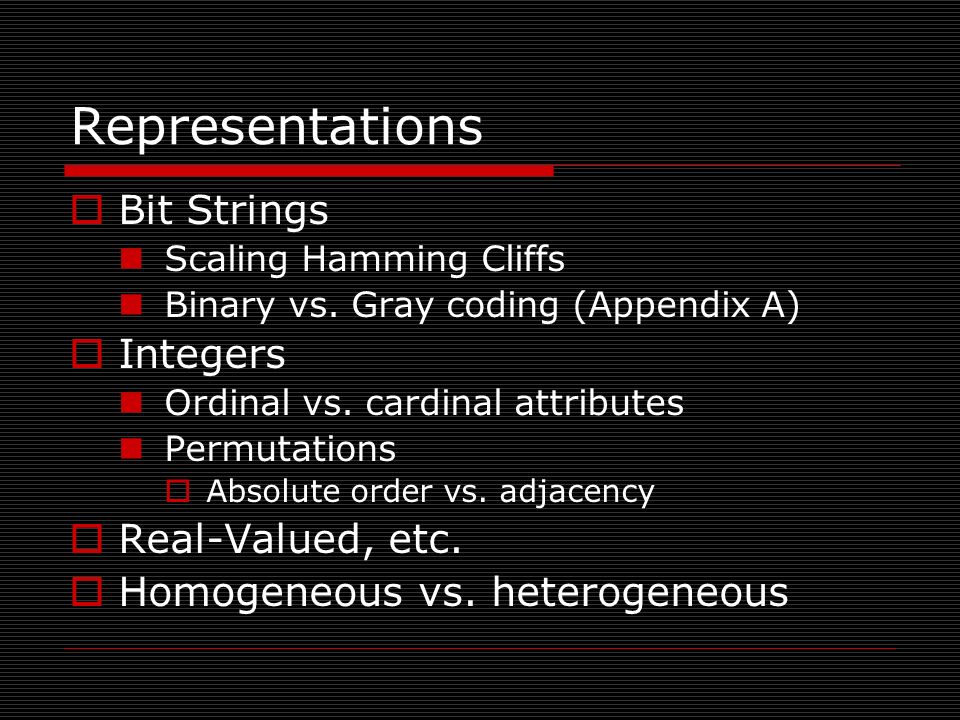 Representations

Bit Strings
Scaling Hamming Cliffs
Binary vs. Gray coding (Appendix A)
Integers
Ordinal vs. cardinal attributes
Permutations
Absolute order vs. adjacency
Real-Valued, etc.
Homogeneous vs. heterogeneous